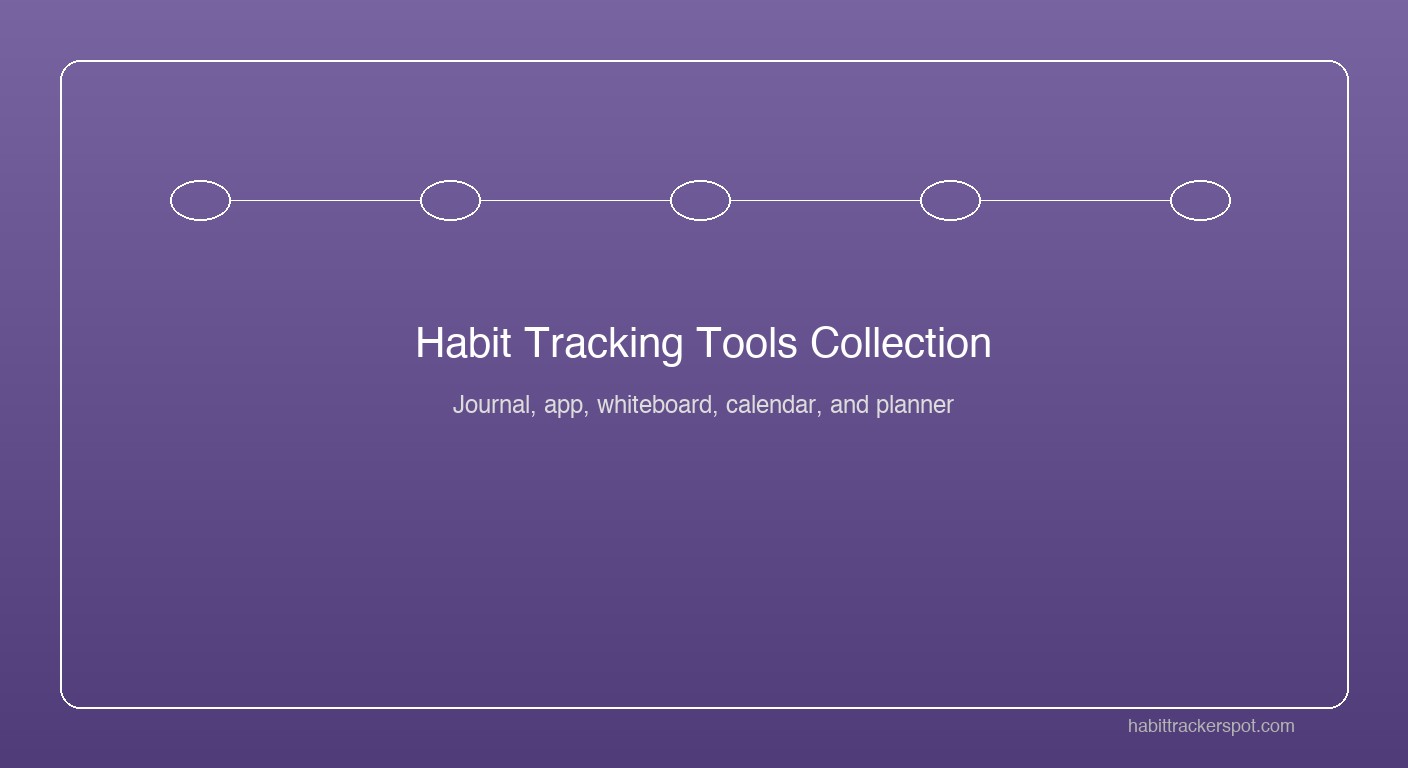 Habit Tracking Tools Collection

Journal, app, whiteboard, calendar, and planner

habittrackerspot.com